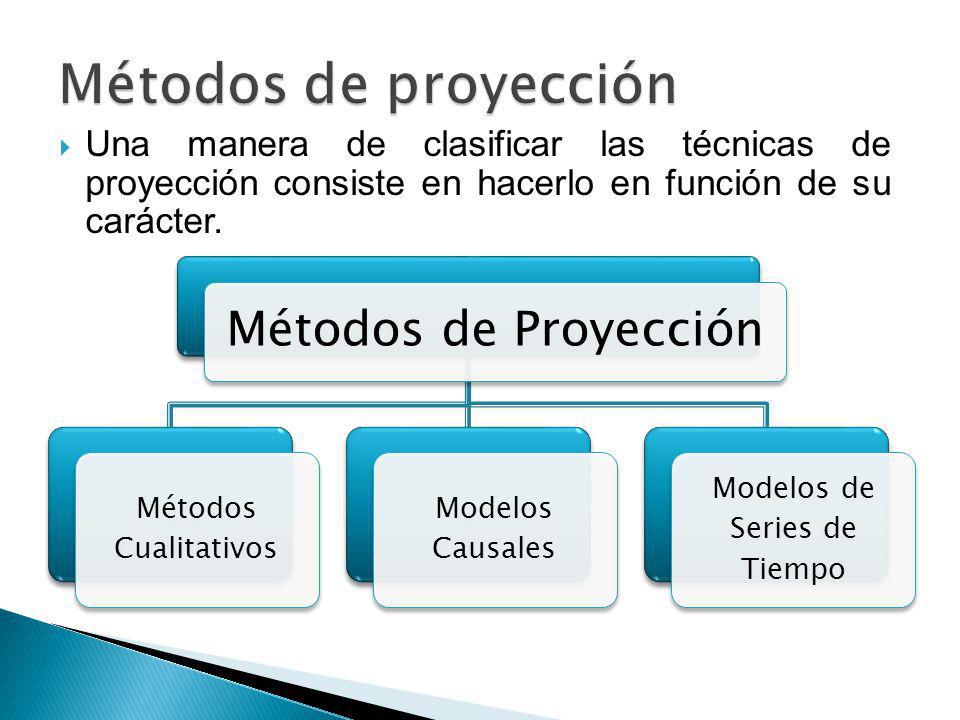 Métodos de proyección

Una manera de clasificar las técnicas de proyección consiste en hacerlo en función de su carácter.

Métodos de Proyección

Métodos Cualitativos

Modelos Causales

Modelos de Series de Tiempo